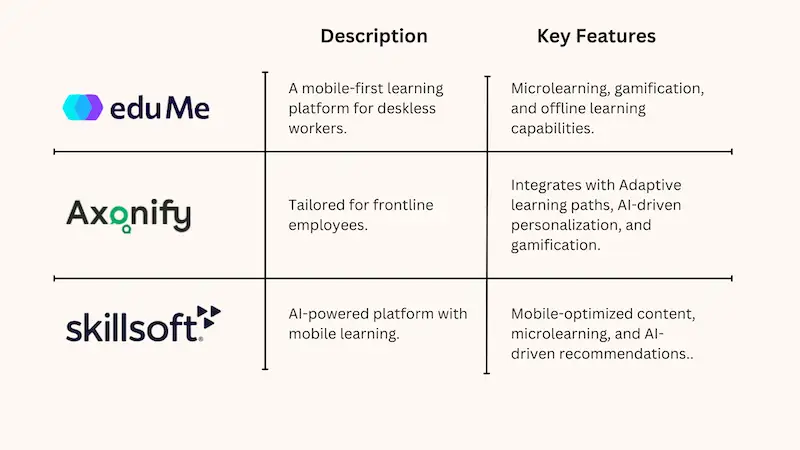 |  | Description | Key Features |
|---|---|---|
| eduMe | A mobile-first learning platform for deskless workers. | Microlearning, gamification, and offline learning capabilities. |
| Axonify | Tailored for frontline employees. | Integrates with Adaptive learning paths, AI-driven personalization, and gamification. |
| skillsoft | AI-powered platform with mobile learning. | Mobile-optimized content, microlearning, and AI-driven recommendations.. |